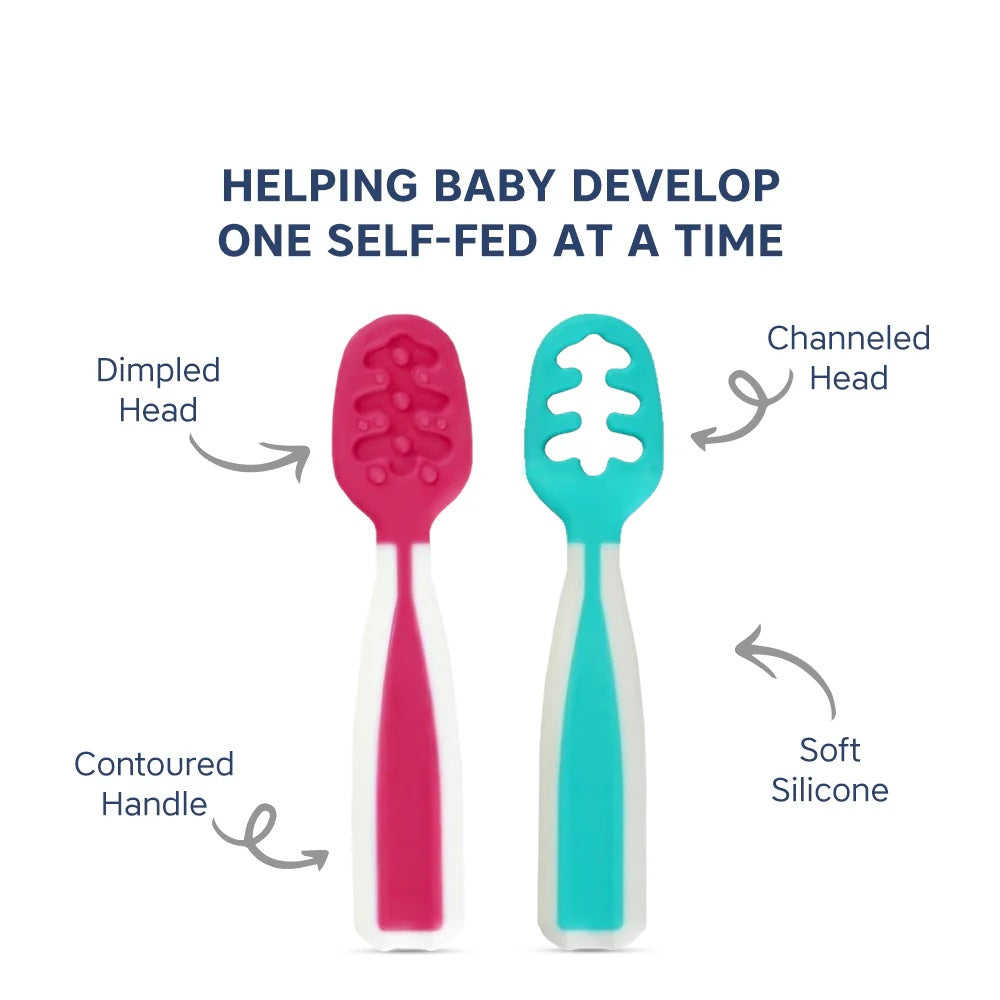 HELPING BABY DEVELOP ONE SELF-FED AT A TIME

Dimpled Head

Channeled Head

Contoured Handle

Soft Silicone